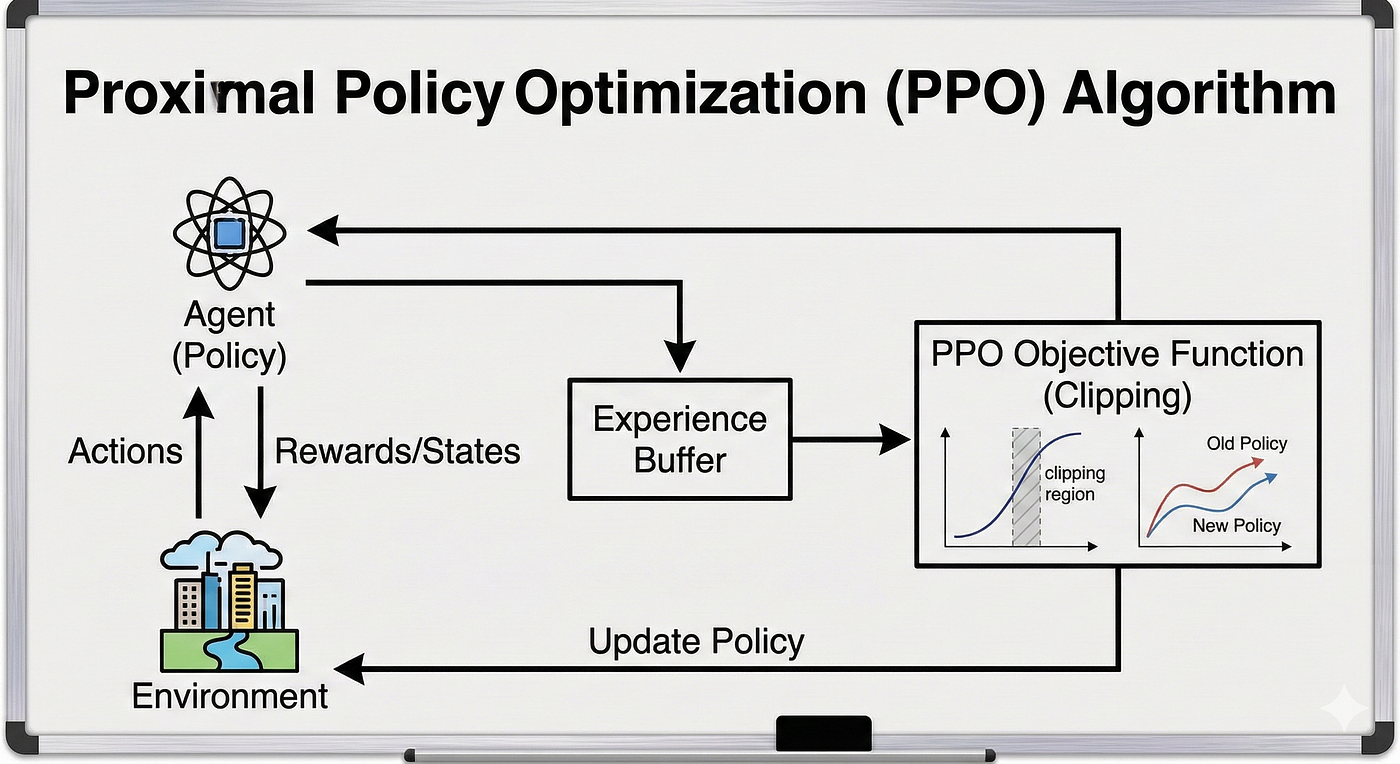 Proximal Policy Optimization (PPO) Algorithm

Agent
(Policy)

Actions

Rewards/States

Environment

Experience
Buffer

PPO Objective Function
(Clipping)

clipping
region

Old Policy

New Policy

Update Policy